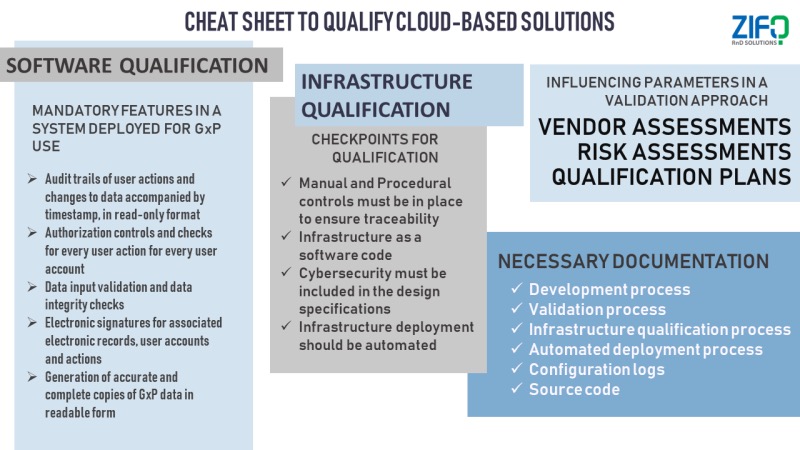 CHEAT SHEET TO QUALIFY CLOUD-BASED SOLUTIONS

ZIFO
RnD SOLUTIONS

SOFTWARE QUALIFICATION

MANDATORY FEATURES IN A SYSTEM DEPLOYED FOR GxP USE

➢ Audit trails of user actions and changes to data accompanied by timestamp, in read-only format
➢ Authorization controls and checks for every user action for every user account
➢ Data input validation and data integrity checks
➢ Electronic signatures for associated electronic records, user accounts and actions
➢ Generation of accurate and complete copies of GxP data in readable form

INFRASTRUCTURE QUALIFICATION

CHECKPOINTS FOR QUALIFICATION

✓ Manual and Procedural controls must be in place to ensure traceability
✓ Infrastructure as a software code
✓ Cybersecurity must be included in the design specifications
✓ Infrastructure deployment should be automated

INFLUENCING PARAMETERS IN A VALIDATION APPROACH

VENDOR ASSESSMENTS
RISK ASSESSMENTS
QUALIFICATION PLANS

NECESSARY DOCUMENTATION

✓ Development process
✓ Validation process
✓ Infrastructure qualification process
✓ Automated deployment process
✓ Configuration logs
✓ Source code